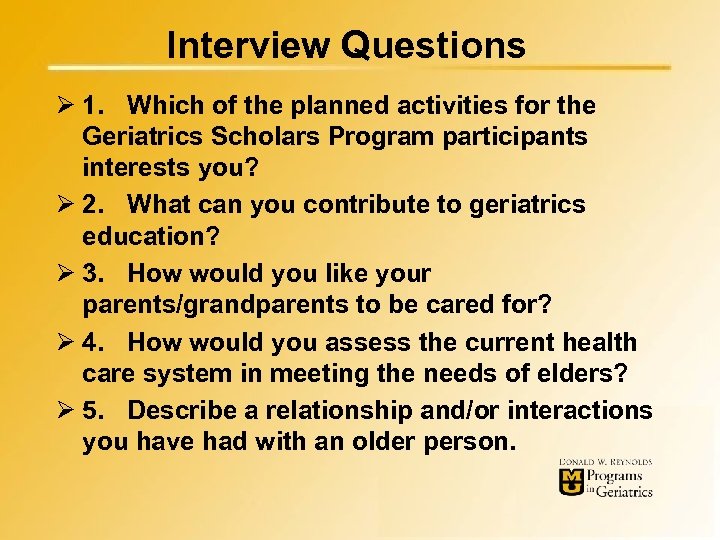 Interview Questions

➢ 1. Which of the planned activities for the Geriatrics Scholars Program participants interests you?

➢ 2. What can you contribute to geriatrics education?

➢ 3. How would you like your parents/grandparents to be cared for?

➢ 4. How would you assess the current health care system in meeting the needs of elders?

➢ 5. Describe a relationship and/or interactions you have had with an older person.

DONALD W. REYNOLDS
MU Programs in Geriatrics